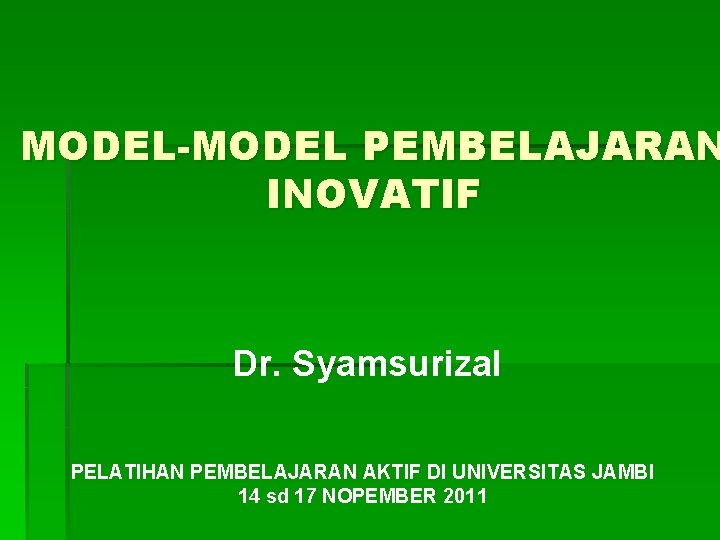 MODEL-MODEL PEMBELAJARAN INOVATIF

Dr. Syamsurizal

PELATIHAN PEMBELAJARAN AKTIF DI UNIVERSITAS JAMBI
14 sd 17 NOPEMBER 2011